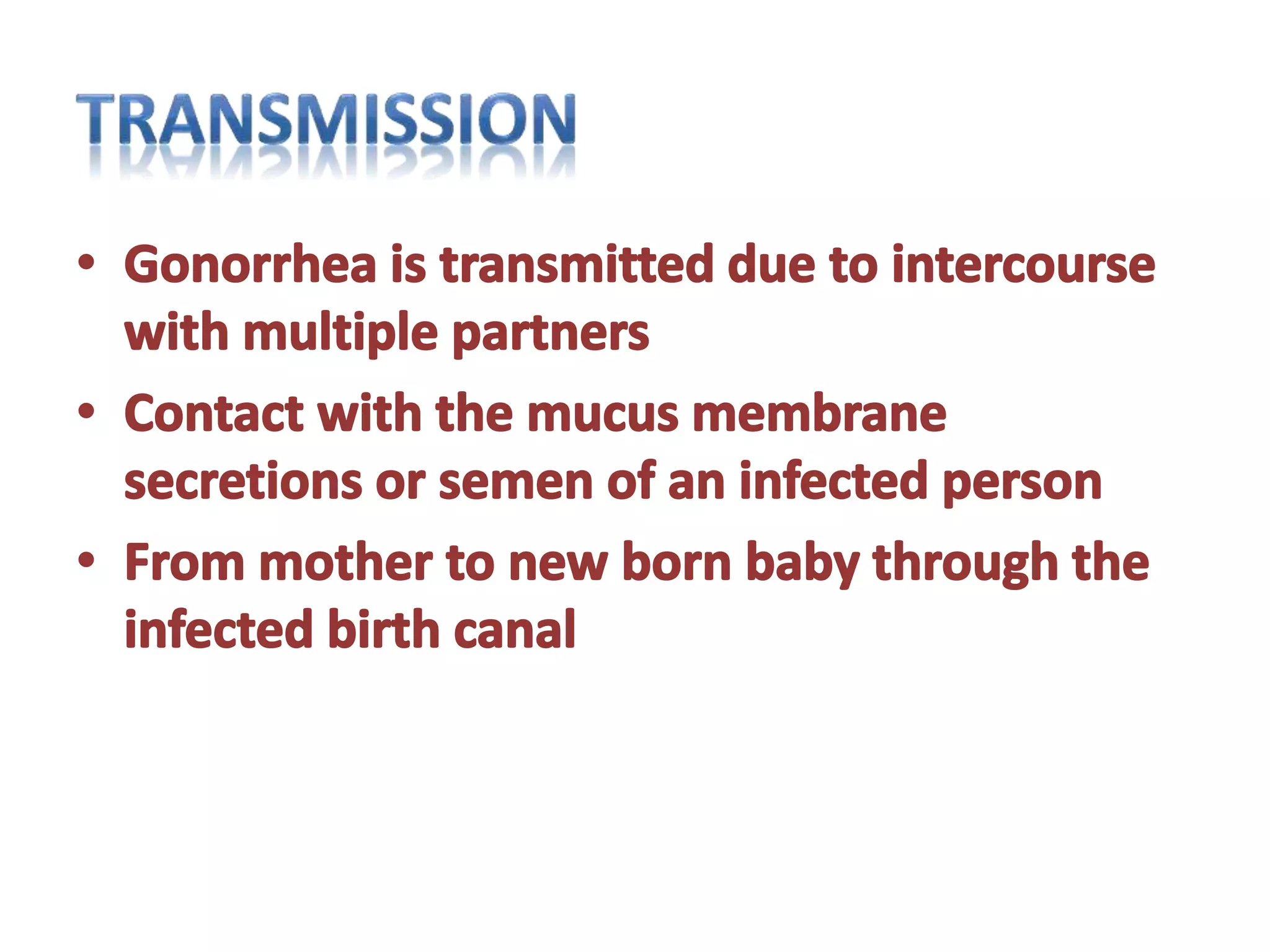 TRANSMISSION

• Gonorrhea is transmitted due to intercourse with multiple partners
• Contact with the mucus membrane secretions or semen of an infected person
• From mother to new born baby through the infected birth canal